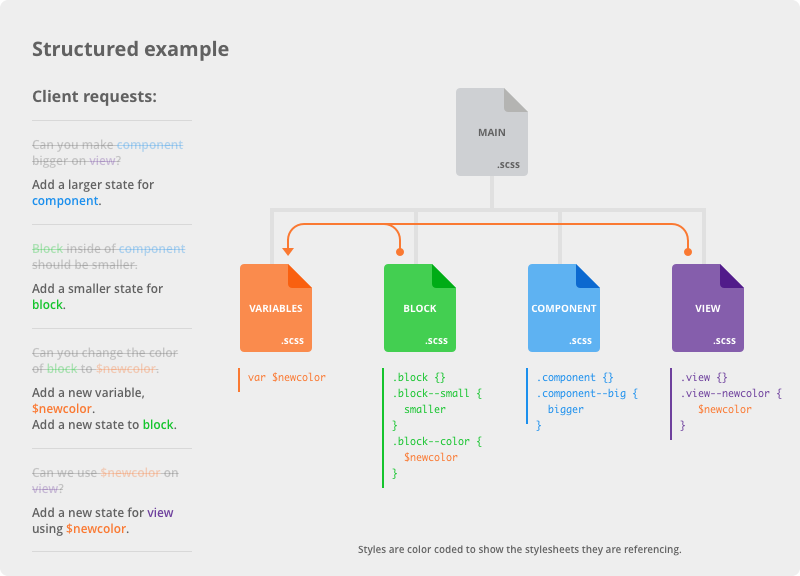 Structured example

Client requests:

Can you make component bigger on view?

Add a larger state for component.

Block inside of component should be smaller.

Add a smaller state for block.

Can you change the color of block to $newcolor.

Add a new variable, $newcolor.
Add a new state to block.

Can we use $newcolor on view?

Add a new state for view using $newcolor.

MAIN
.scss

VARIABLES
.scss

BLOCK
.scss

COMPONENT
.scss

VIEW
.scss

var $newcolor

.block {}
.block--small {
  smaller
}
.block--color {
  $newcolor
}

.component {}
.component--big {
  bigger
}

.view {}
.view--newcolor {
  $newcolor
}

Styles are color coded to show the stylesheets they are referencing.